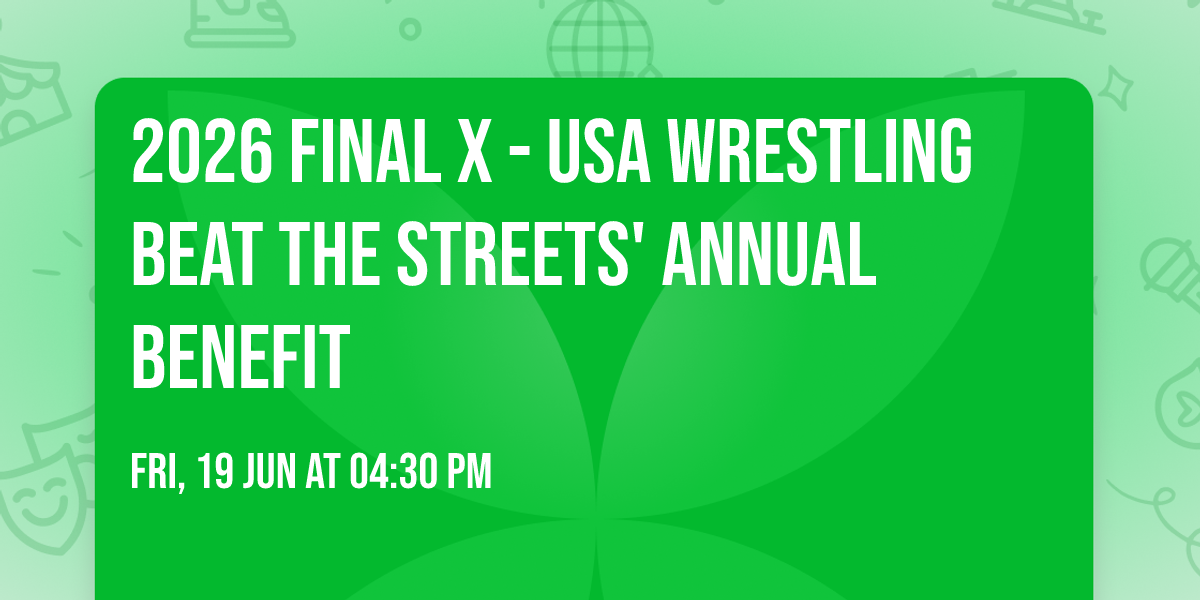 2026 FINAL X - USA WRESTLING BEAT THE STREETS' ANNUAL BENEFIT

FRI, 19 JUN AT 04:30 PM